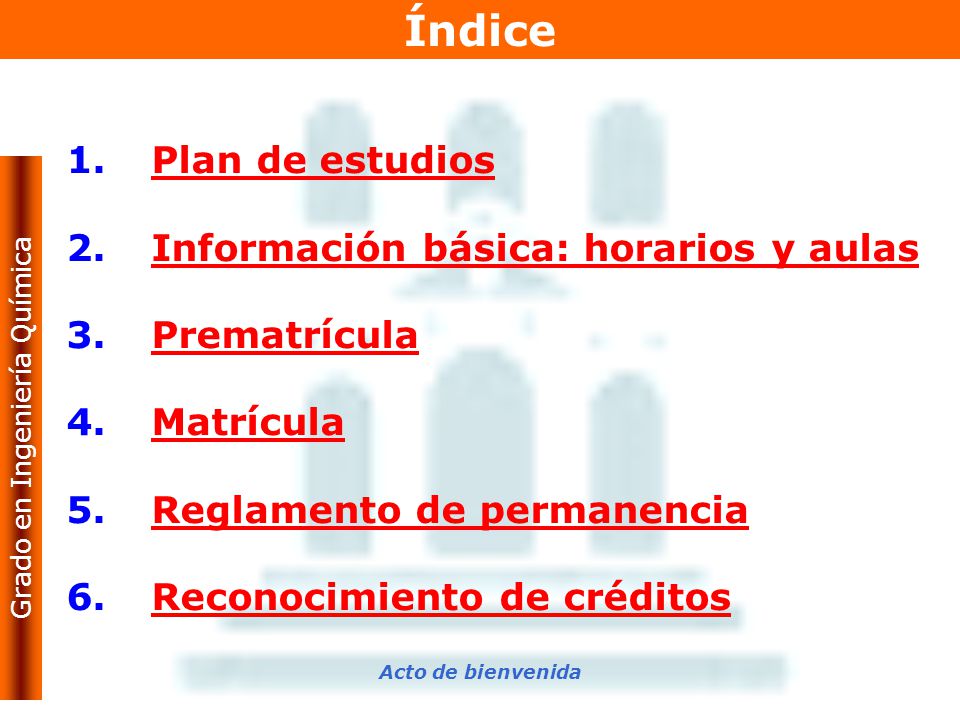 Índice

Grado en Ingeniería Química

1. Plan de estudios

2. Información básica: horarios y aulas

3. Prematrícula

4. Matrícula

5. Reglamento de permanencia

6. Reconocimiento de créditos

Acto de bienvenida